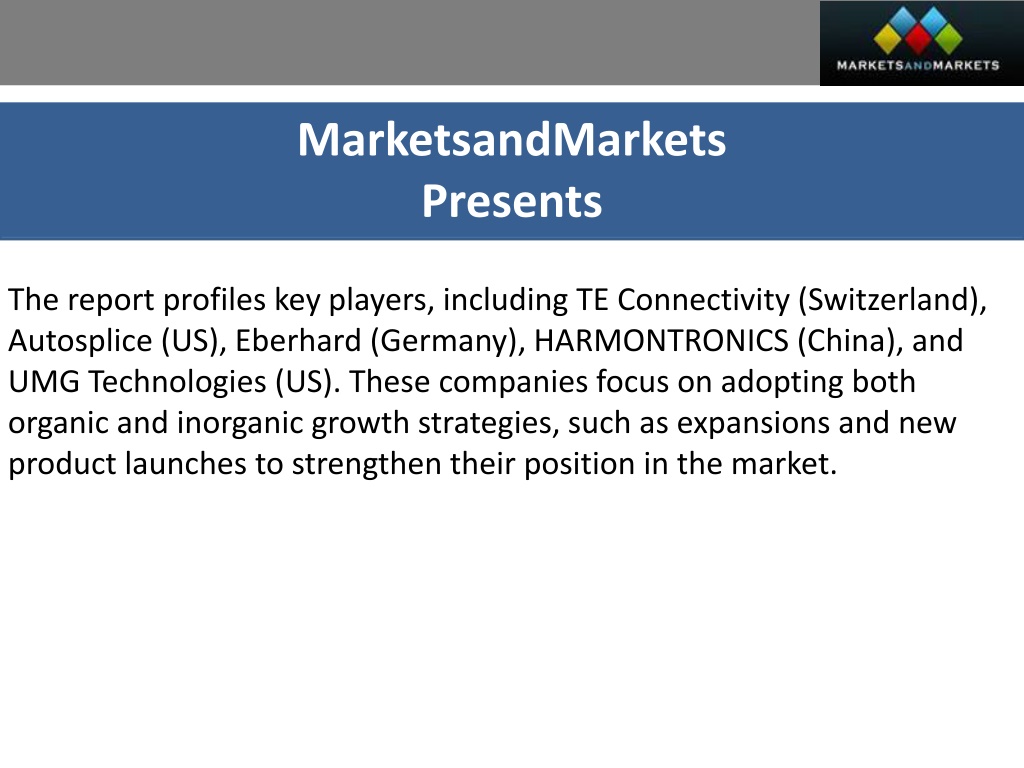 MARKETSANDMARKETS

MarketsandMarkets
Presents

The report profiles key players, including TE Connectivity (Switzerland), Autosplice (US), Eberhard (Germany), HARMONTRONICS (China), and UMG Technologies (US). These companies focus on adopting both organic and inorganic growth strategies, such as expansions and new product launches to strengthen their position in the market.